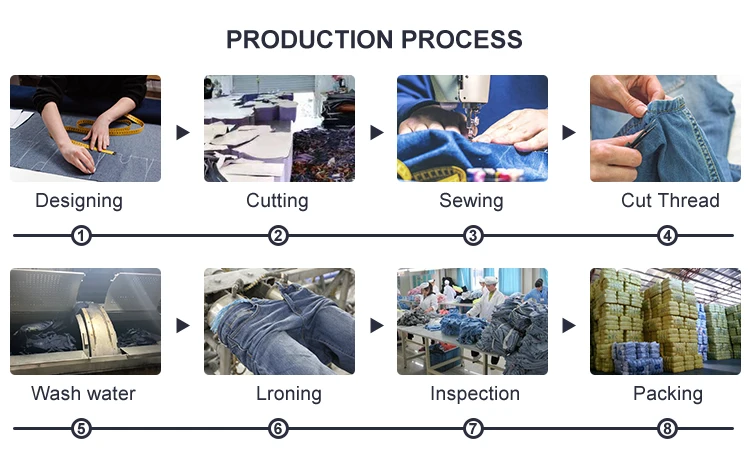 PRODUCTION PROCESS

Designing

Cutting

Sewing

Cut Thread

1

2

3

4

Wash water

Lroning

Inspection

Packing

5

6

7

8